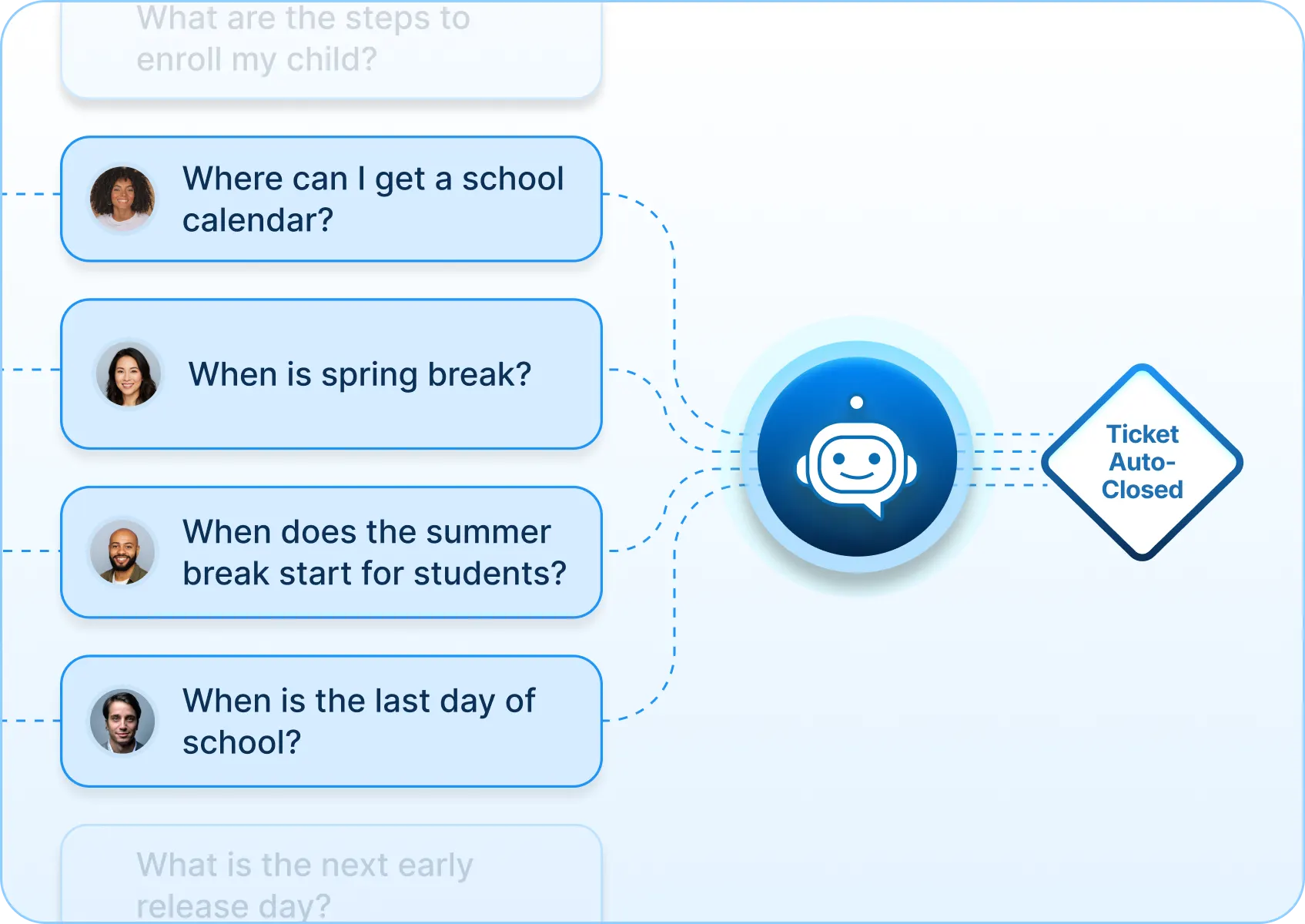 What are the steps to enroll my child?

Where can I get a school calendar?

When is spring break?

When does the summer break start for students?

When is the last day of school?

What is the next early release day?

Ticket Auto-Closed